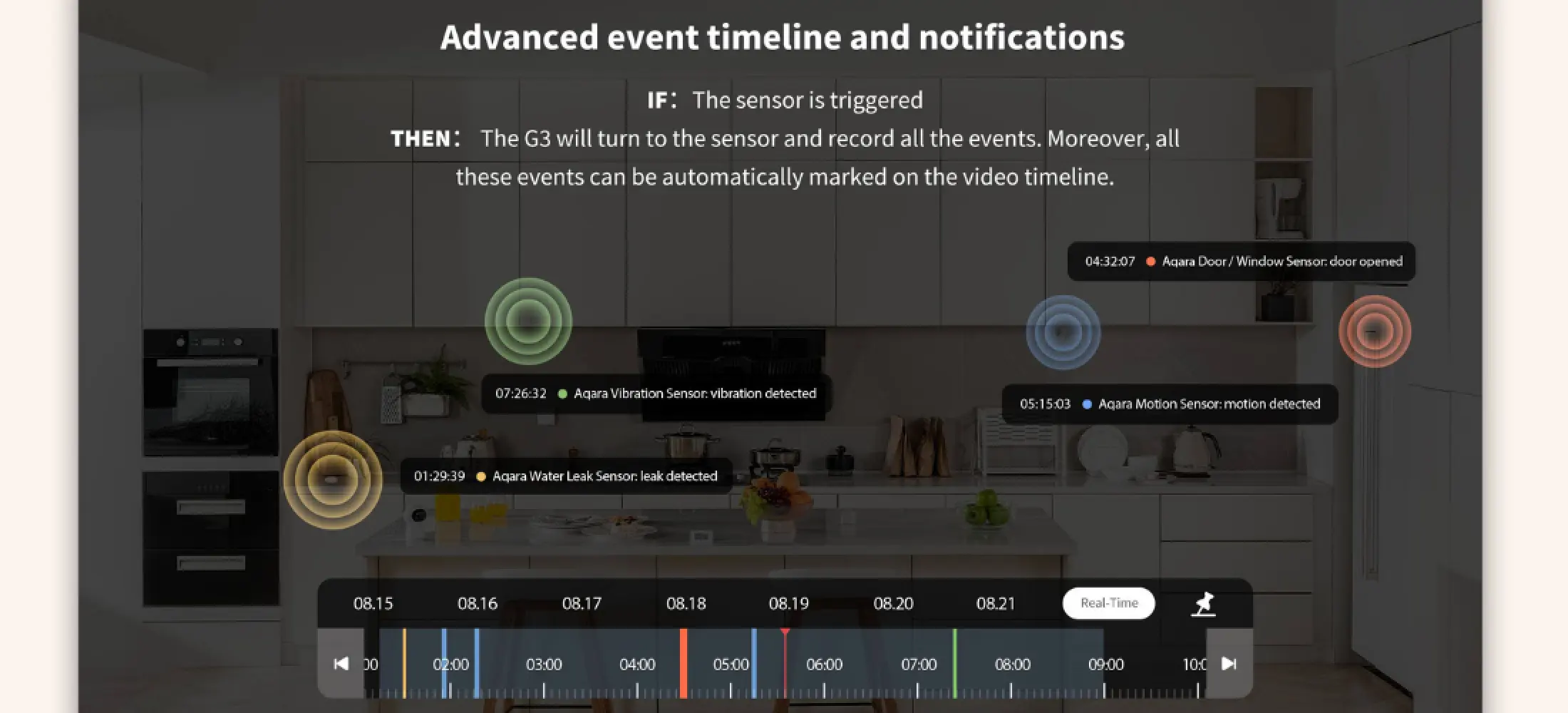 Advanced event timeline and notifications

IF: The sensor is triggered

THEN: The G3 will turn to the sensor and record all the events. Moreover, all these events can be automatically marked on the video timeline.

04:32:07 Aqara Door / Window Sensor: door opened

07:26:32 Aqara Vibration Sensor: vibration detected

05:15:03 Aqara Motion Sensor: motion detected

01:29:39 Aqara Water Leak Sensor: leak detected

08.15 08.16 08.17 08.18 08.19 08.20 08.21 Real-Time

00 02:00 03:00 04:00 05:00 06:00 07:00 08:00 09:00 10:0